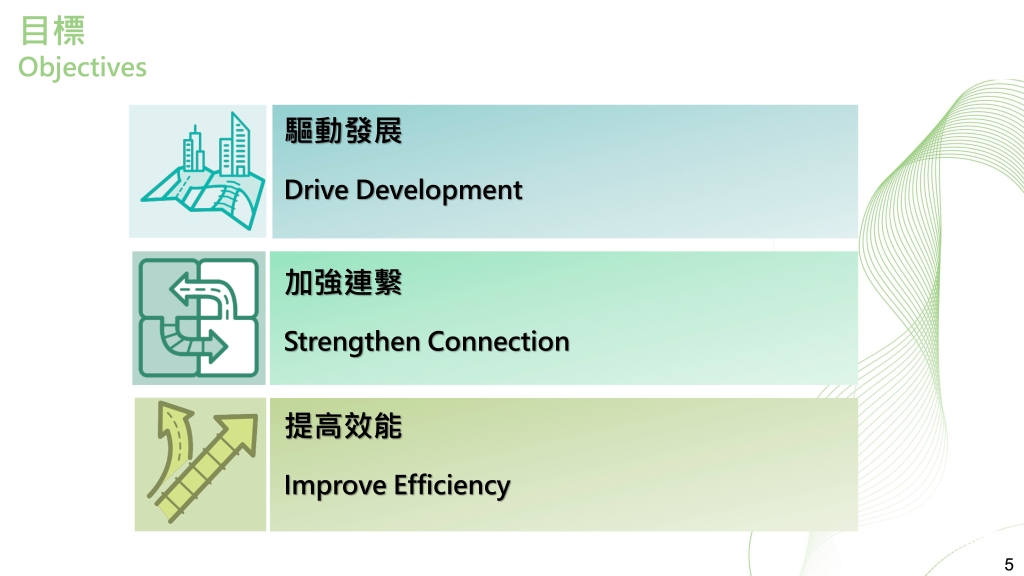 目標
Objectives

驅動發展
Drive Development

加強連繫
Strengthen Connection

提高效能
Improve Efficiency

5